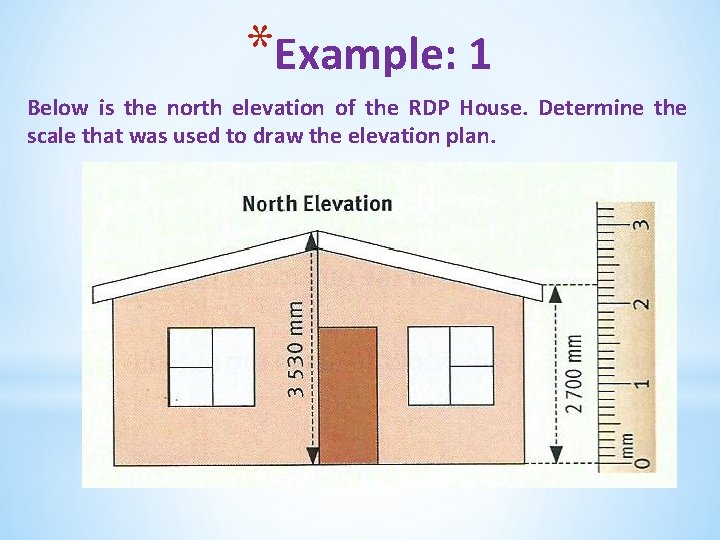 *Example: 1

Below is the north elevation of the RDP House. Determine the scale that was used to draw the elevation plan.

North Elevation

3 530 mm

2 700 mm

mm
0
1
2
3